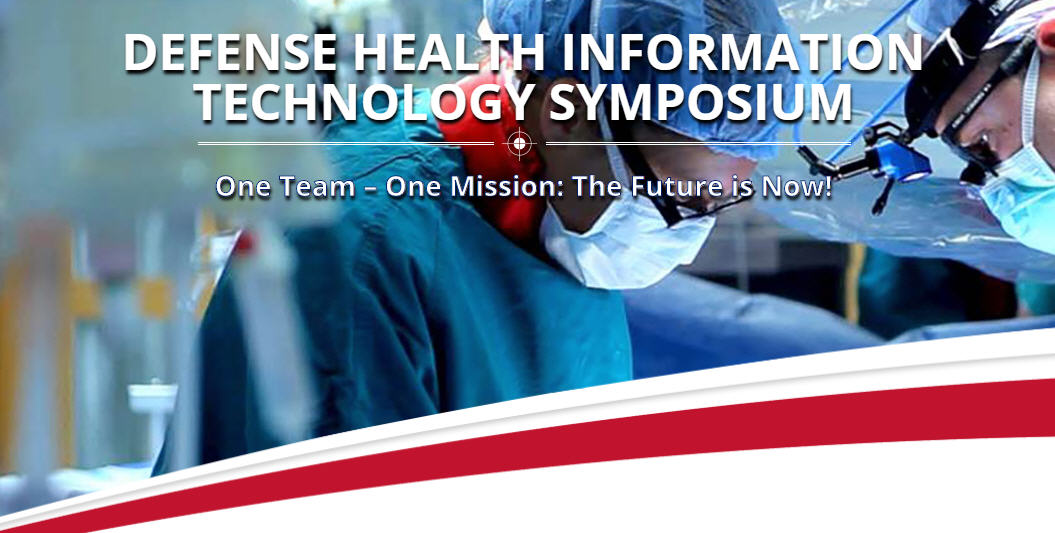 DEFENSE HEALTH INFORMATION TECHNOLOGY SYMPOSIUM

One Team – One Mission: The Future is Now!